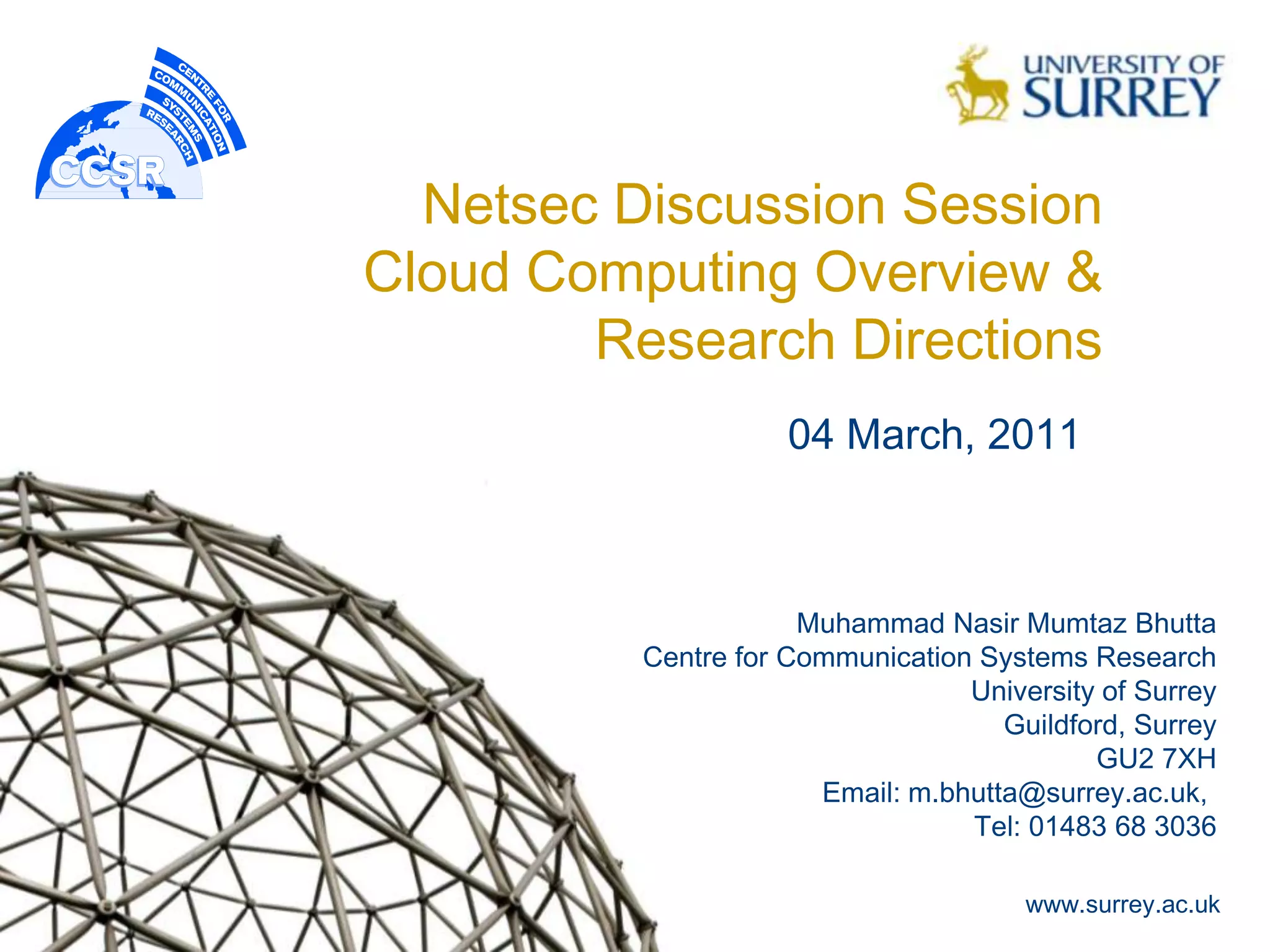 CENTRE FOR COMMUNICATION SYSTEMS RESEARCH

CCSR

UNIVERSITY OF SURREY

Netsec Discussion Session
Cloud Computing Overview & Research Directions

04 March, 2011

Muhammad Nasir Mumtaz Bhutta
Centre for Communication Systems Research
University of Surrey
Guildford, Surrey
GU2 7XH
Email: m.bhutta@surrey.ac.uk,
Tel: 01483 68 3036

www.surrey.ac.uk